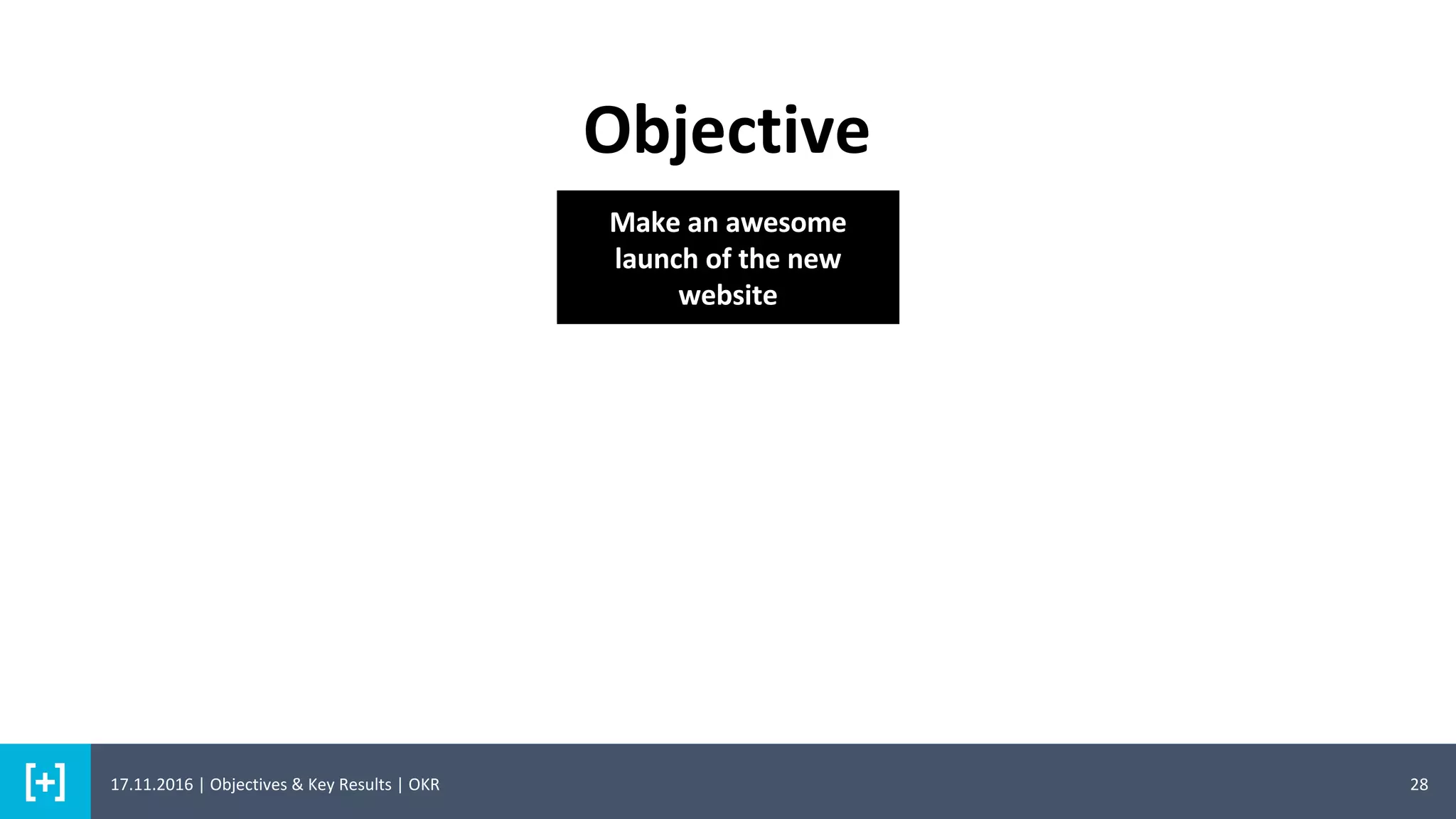 Objective

Make an awesome launch of the new website

[+]

17.11.2016 | Objectives & Key Results | OKR

28